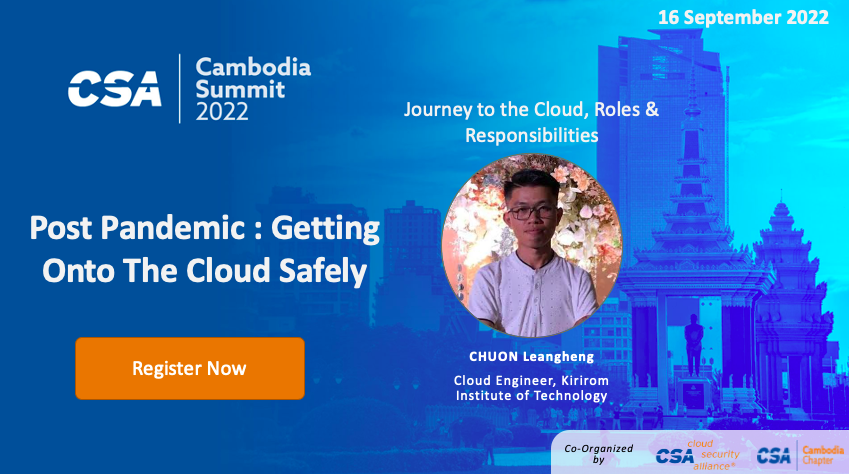 16 September 2022

CSA Cambodia Summit 2022

Journey to the Cloud, Roles & Responsibilities

Post Pandemic : Getting Onto The Cloud Safely

Register Now

CHUON Leangheng

Cloud Engineer, Kirirom Institute of Technology

Co-Organized by CSA cloud security alliance® CSA Cambodia Chapter